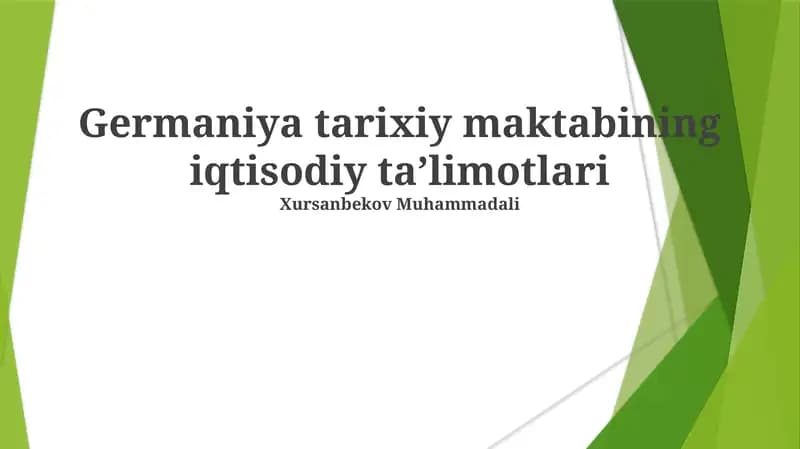 Germaniya tarixiy maktabining iqtisodiy ta’limotlari

Xursanbekov Muhammadali